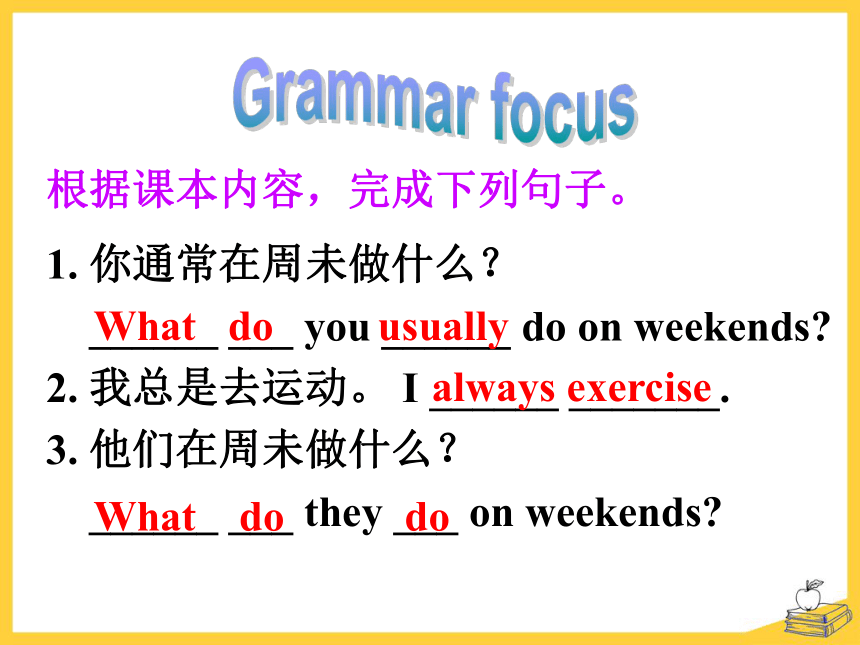 Grammar focus

根据课本内容，完成下列句子。

1. 你通常在周末做什么？

What do you usually do on weekends?

2. 我总是去运动。 I always exercise.

3. 他们在周末做什么？

What do they do on weekends?